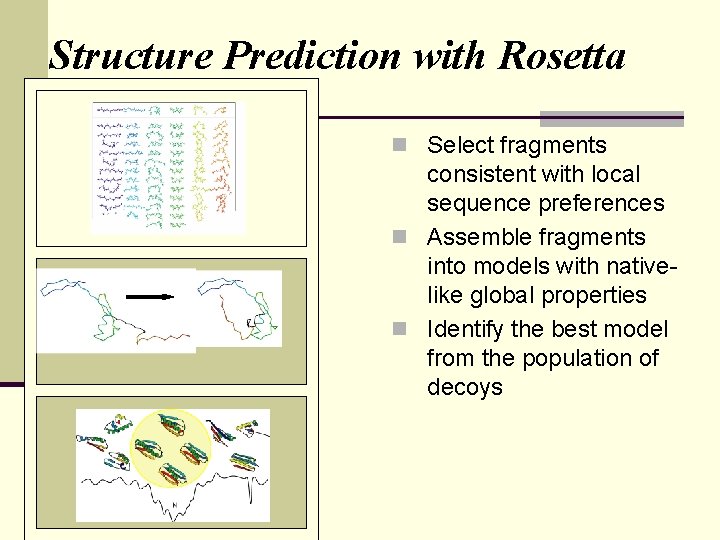 Structure Prediction with Rosetta

Select fragments consistent with local sequence preferences

Assemble fragments into models with native-like global properties

Identify the best model from the population of decoys